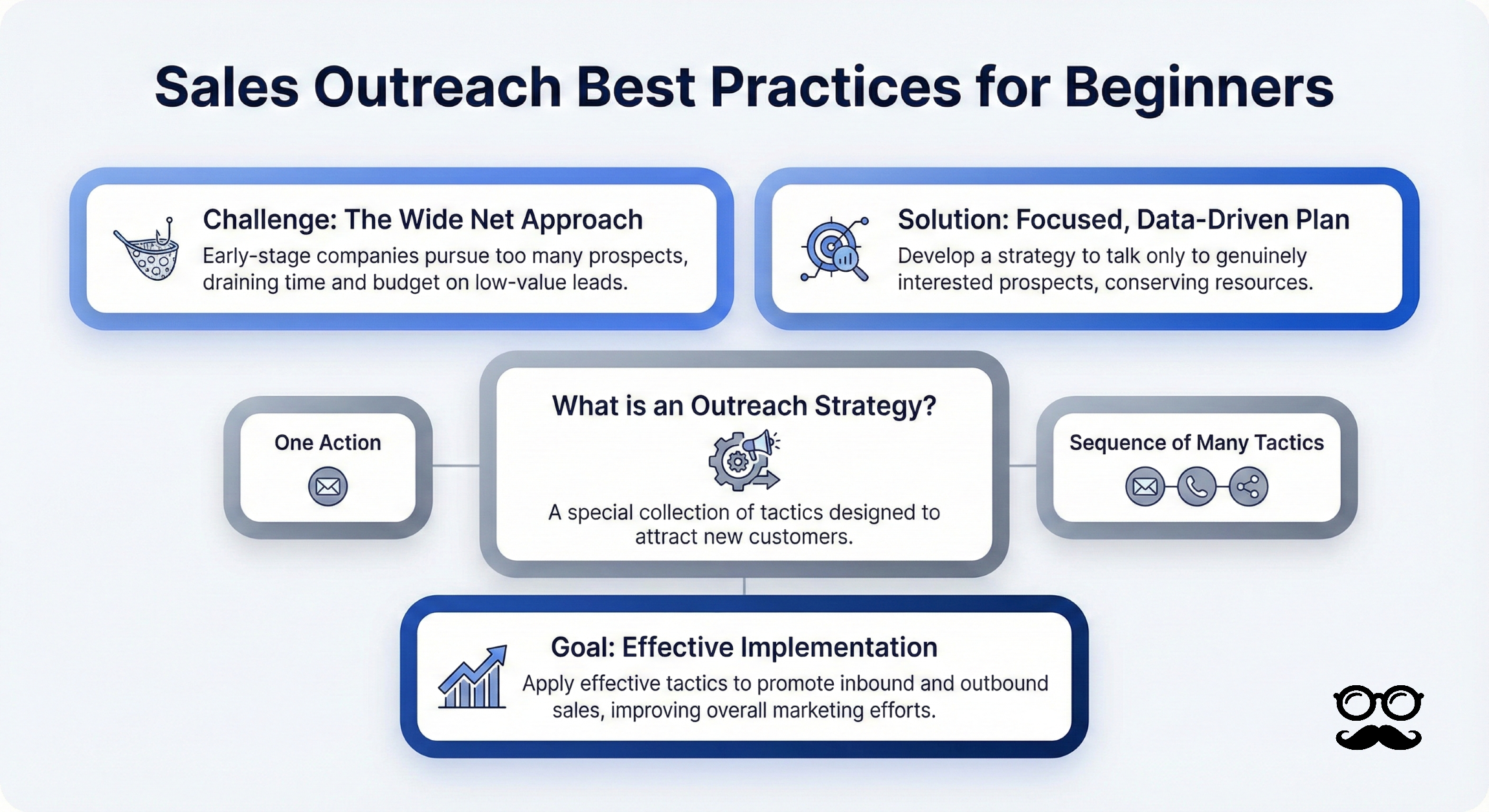 Sales Outreach Best Practices for Beginners

Challenge: The Wide Net Approach
Early-stage companies pursue too many prospects, draining time and budget on low-value leads.

Solution: Focused, Data-Driven Plan
Develop a strategy to talk only to genuinely interested prospects, conserving resources.

One Action

What is an Outreach Strategy?
A special collection of tactics designed to attract new customers.

Sequence of Many Tactics

Goal: Effective Implementation
Apply effective tactics to promote inbound and outbound sales, improving overall marketing efforts.